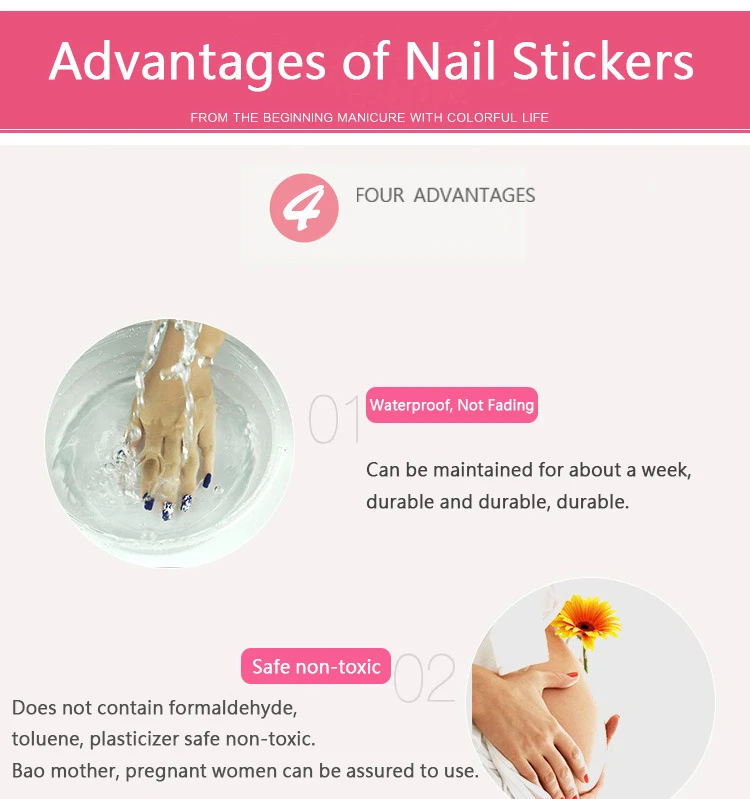 Advantages of Nail Stickers

FROM THE BEGINNING MANICURE WITH COLORFUL LIFE

4 FOUR ADVANTAGES

01 Waterproof, Not Fading

Can be maintained for about a week, durable and durable, durable.

Safe non-toxic 02

Does not contain formaldehyde, toluene, plasticizer safe non-toxic. Bao mother, pregnant women can be assured to use.